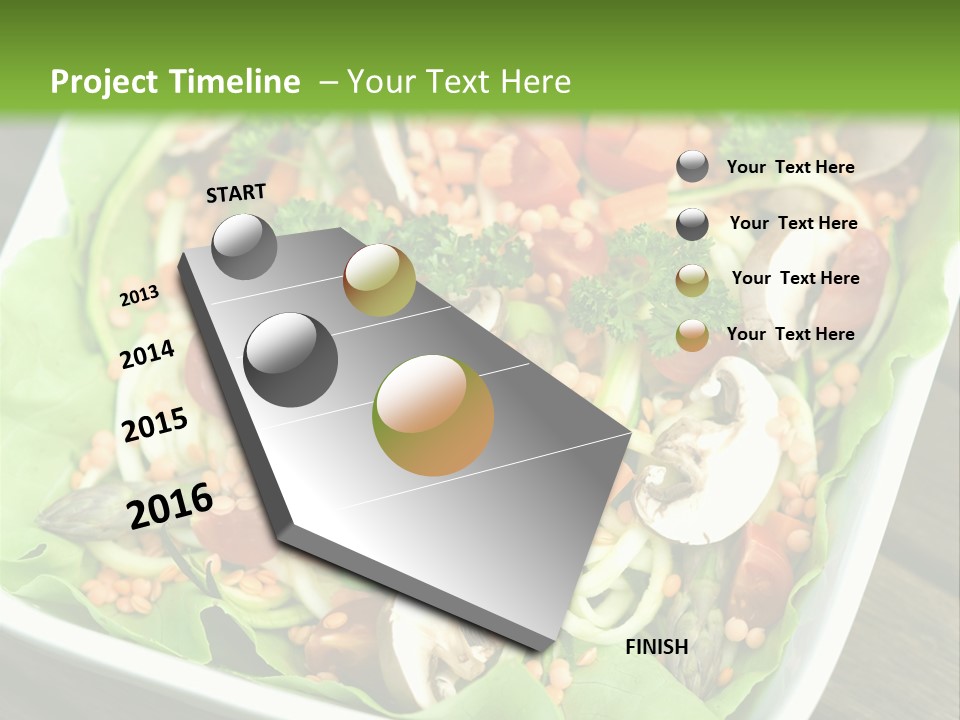 Project Timeline – Your Text Here

START

2013

2014

2015

2016

FINISH

Your Text Here

Your Text Here

Your Text Here

Your Text Here